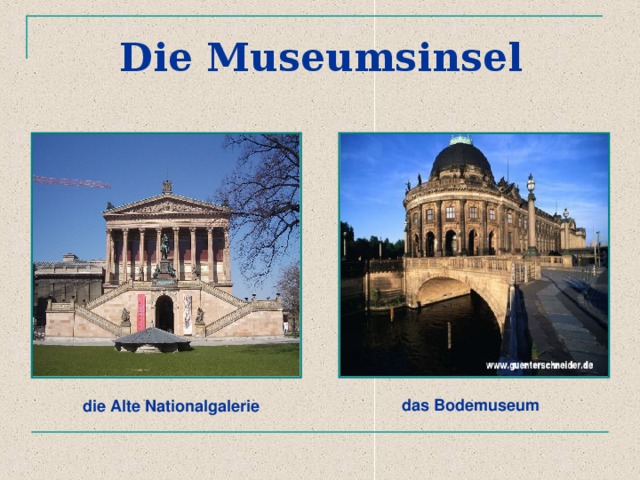 Die Museumsinsel

www.guenterschneider.de

die Alte Nationalgalerie

das Bodemuseum